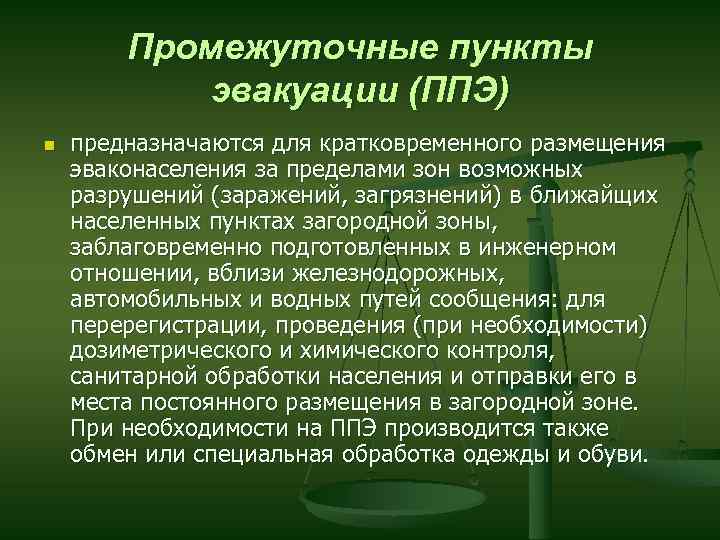 Промежуточные пункты эвакуации (ППЭ)

предназначаются для кратковременного размещения эваконаселения за пределами зон возможных разрушений (заражений, загрязнений) в ближайщих населенных пунктах загородной зоны, заблаговременно подготовленных в инженерном отношении, вблизи железнодорожных, автомобильных и водных путей сообщения: для перерегистрации, проведения (при необходимости) дозиметрического и химического контроля, санитарной обработки населения и отправки его в места постоянного размещения в загородной зоне. При необходимости на ППЭ производится также обмен или специальная обработка одежды и обуви.